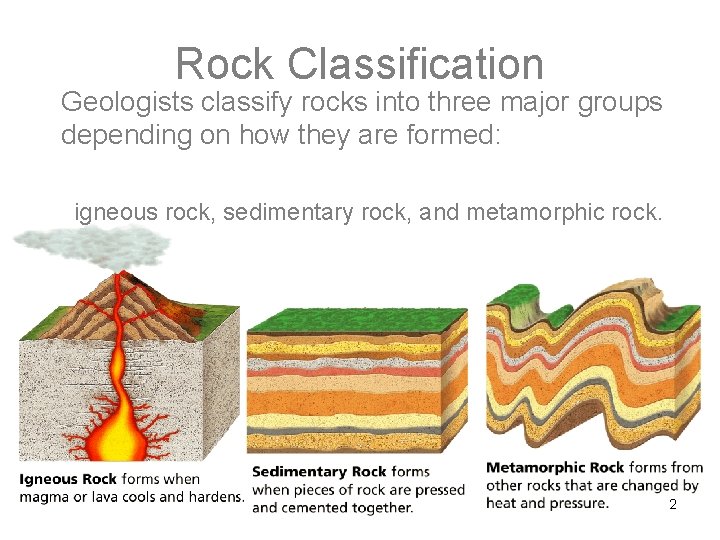 Rock Classification

Geologists classify rocks into three major groups depending on how they are formed:

igneous rock, sedimentary rock, and metamorphic rock.

Igneous Rock forms when magma or lava cools and hardens.

Sedimentary Rock forms when pieces of rock are pressed and cemented together.

Metamorphic Rock forms from other rocks that are changed by heat and pressure.

2